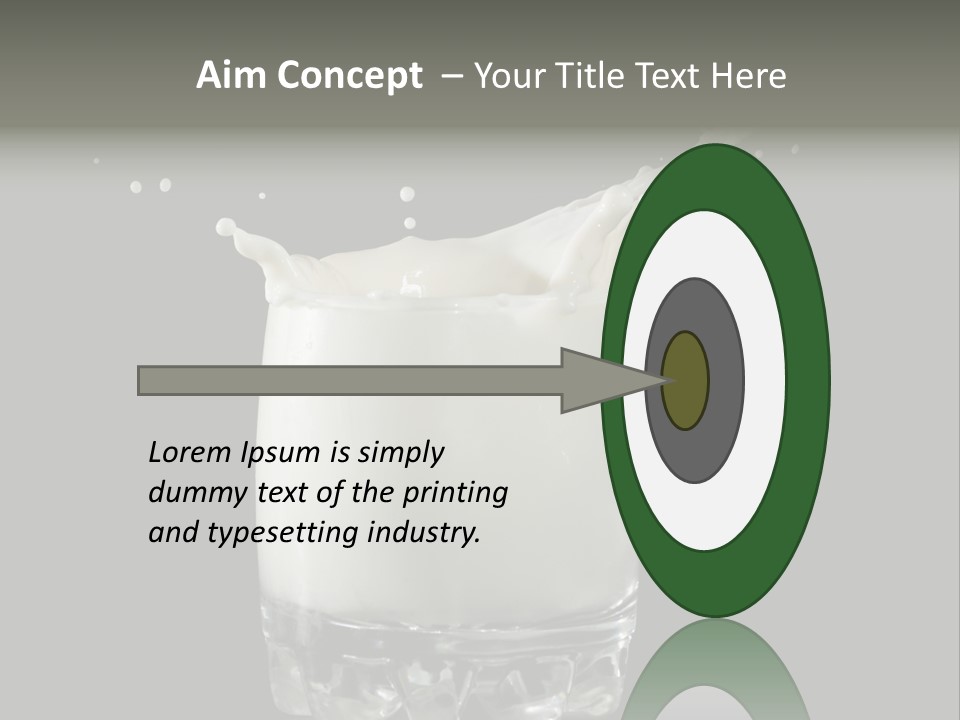 Aim Concept – Your Title Text Here

Lorem Ipsum is simply dummy text of the printing and typesetting industry.